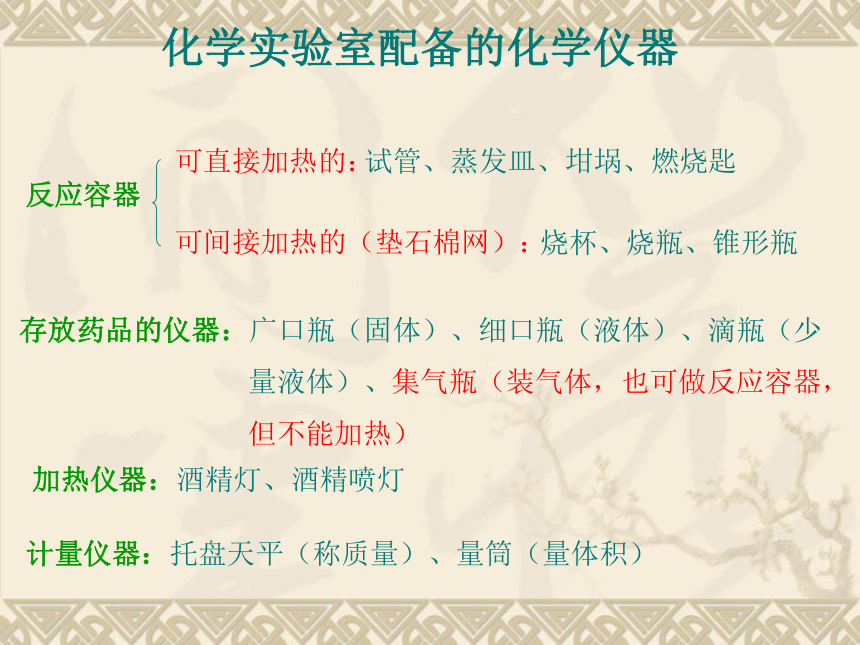 化学实验室配备的化学仪器

反应容器
可直接加热的：试管、蒸发皿、坩埚、燃烧匙
可间接加热的（垫石棉网）：烧杯、烧瓶、锥形瓶

存放药品的仪器：广口瓶（固体）、细口瓶（液体）、滴瓶（少量液体）、集气瓶（装气体，也可做反应容器，但不能加热）

加热仪器：酒精灯、酒精喷灯

计量仪器：托盘天平（称质量）、量筒（量体积）